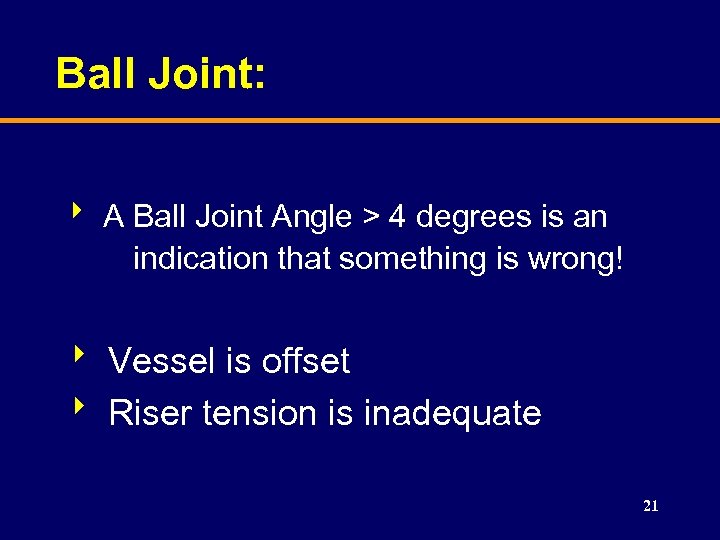 Ball Joint:

‣ A Ball Joint Angle > 4 degrees is an indication that something is wrong!

‣ Vessel is offset

‣ Riser tension is inadequate

21